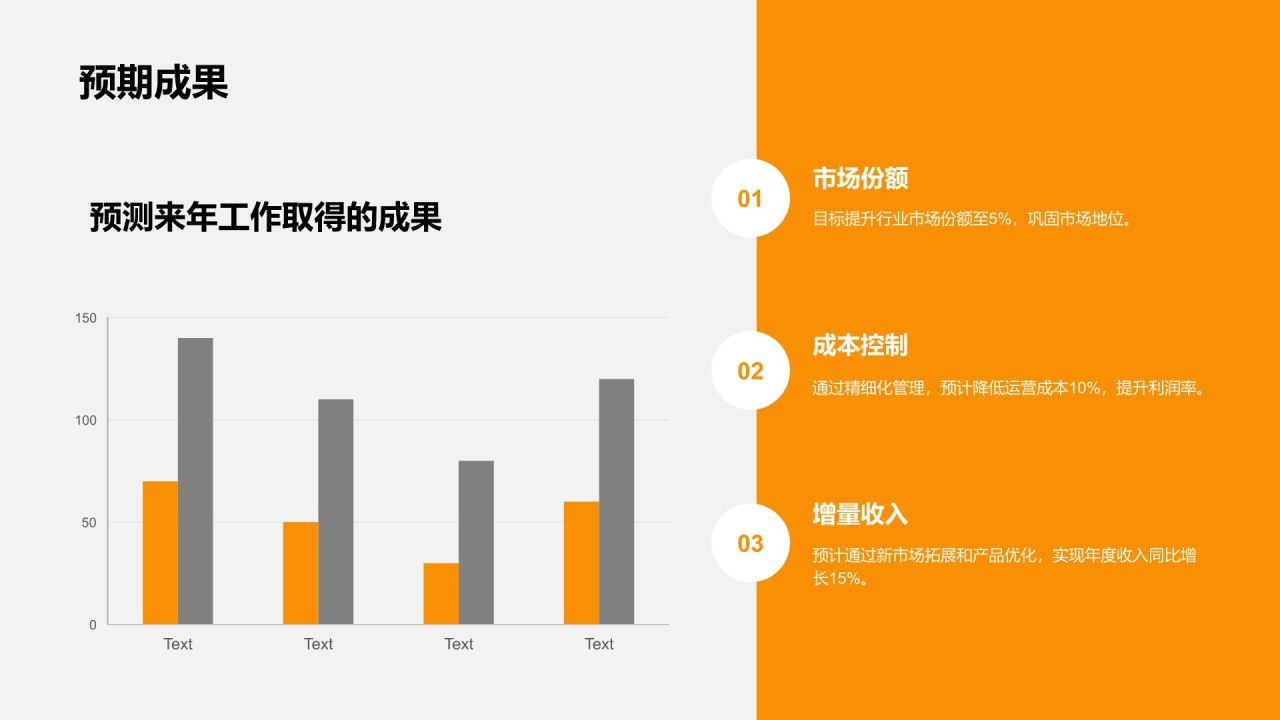 预期成果

预测来年工作取得的成果

150
100
50
0
Text
Text
Text
Text

01
市场份额
目标提升行业市场份额至5%，巩固市场地位。

02
成本控制
通过精细化管理，预计降低运营成本10%，提升利润率。

03
增量收入
预计通过新市场拓展和产品优化，实现年度收入同比增长15%。